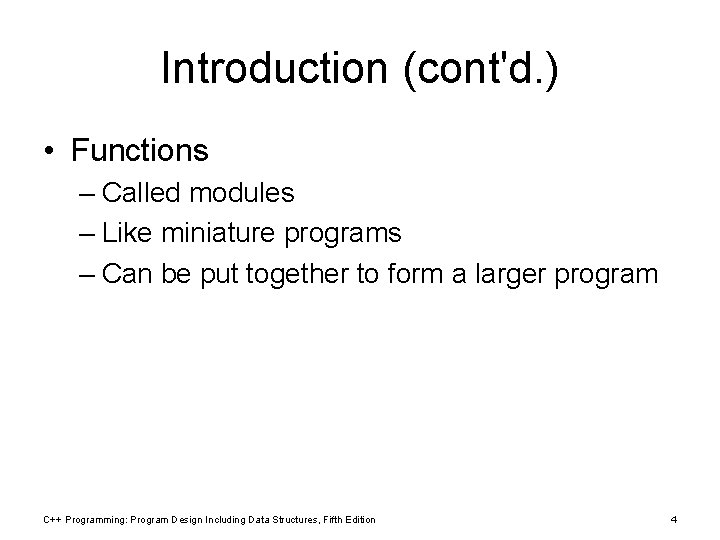 Introduction (cont'd.)

• Functions
– Called modules
– Like miniature programs
– Can be put together to form a larger program

C++ Programming: Program Design Including Data Structures, Fifth Edition

4